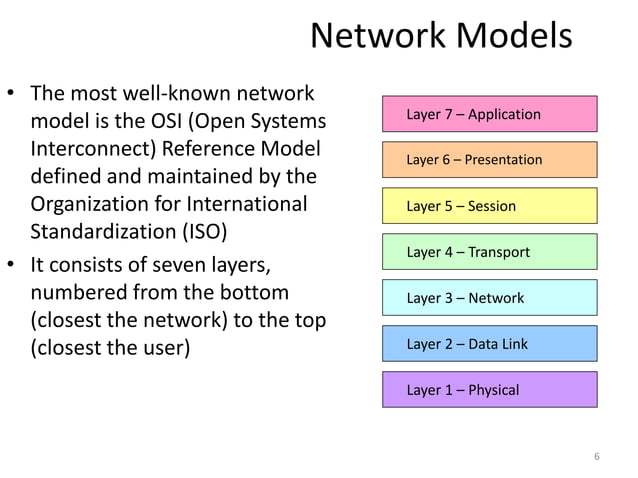 Network Models

• The most well-known network model is the OSI (Open Systems Interconnect) Reference Model defined and maintained by the Organization for International Standardization (ISO)
• It consists of seven layers, numbered from the bottom (closest the network) to the top (closest the user)

Layer 7 – Application
Layer 6 – Presentation
Layer 5 – Session
Layer 4 – Transport
Layer 3 – Network
Layer 2 – Data Link
Layer 1 – Physical

6